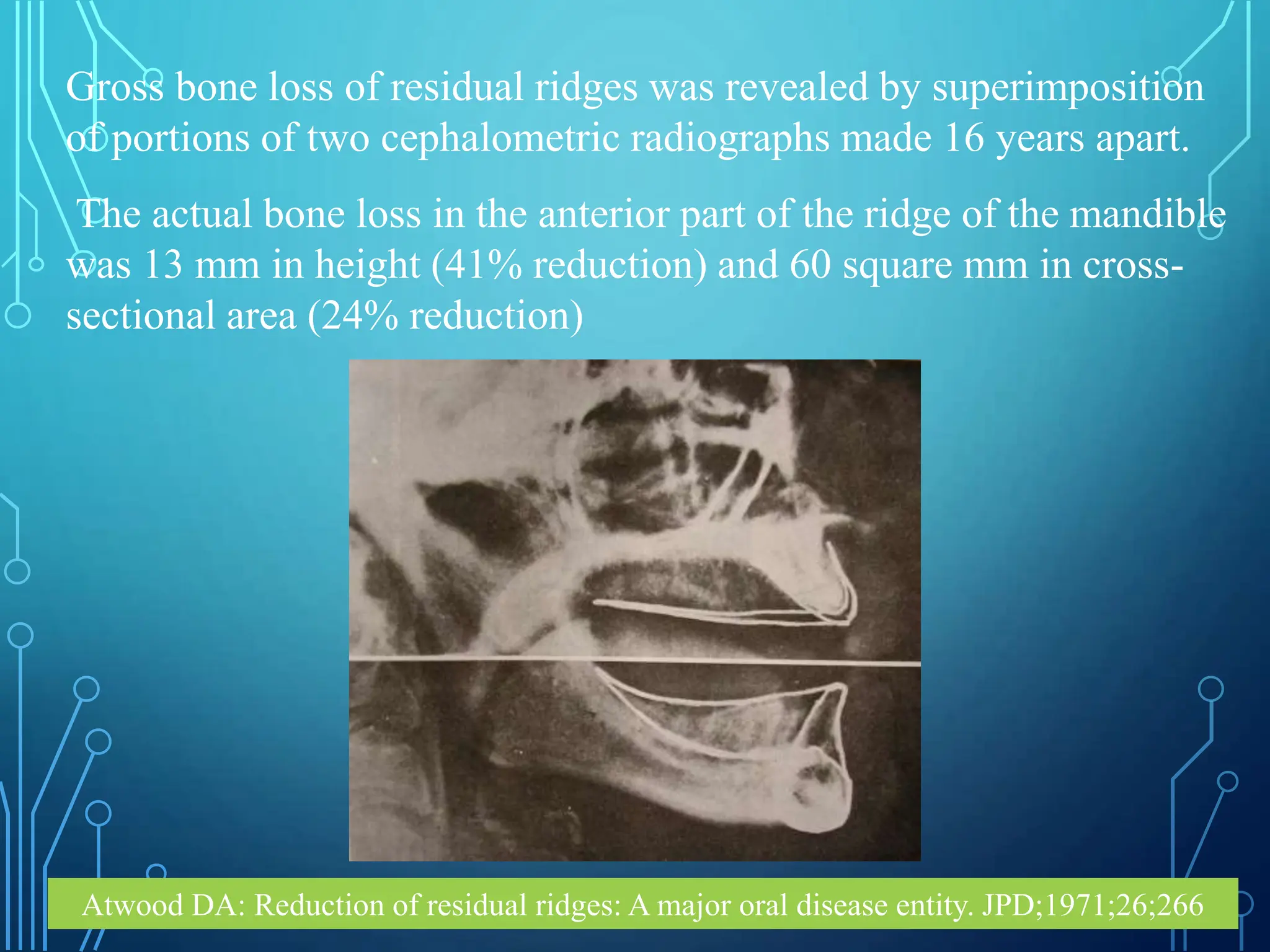 Gross bone loss of residual ridges was revealed by superimposition of portions of two cephalometric radiographs made 16 years apart.

The actual bone loss in the anterior part of the ridge of the mandible was 13 mm in height (41% reduction) and 60 square mm in cross-sectional area (24% reduction)

Atwood DA: Reduction of residual ridges: A major oral disease entity. JPD;1971;26;266